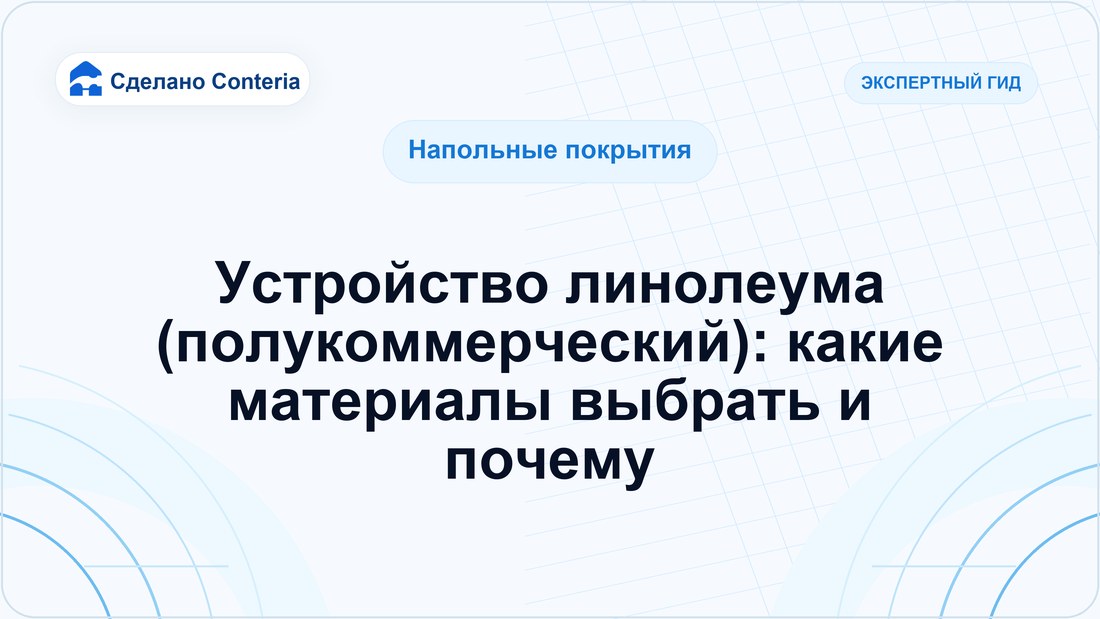 Сделано Conteria

ЭКСПЕРТНЫЙ ГИД

Напольные покрытия

Устройство линолеума (полукоммерческий): какие материалы выбрать и почему